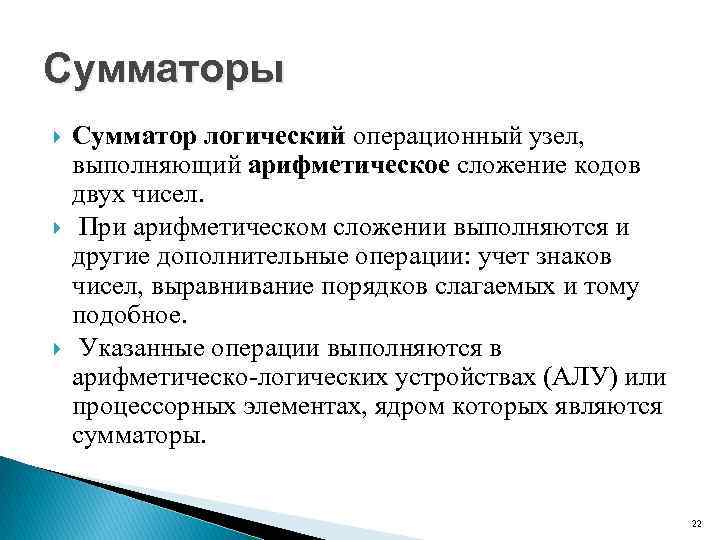 Сумматоры

Сумматор логический операционный узел, выполняющий арифметическое сложение кодов двух чисел.

При арифметическом сложении выполняются и другие дополнительные операции: учет знаков чисел, выравнивание порядков слагаемых и тому подобное.

Указанные операции выполняются в арифметическо-логических устройствах (АЛУ) или процессорных элементах, ядром которых являются сумматоры.

22